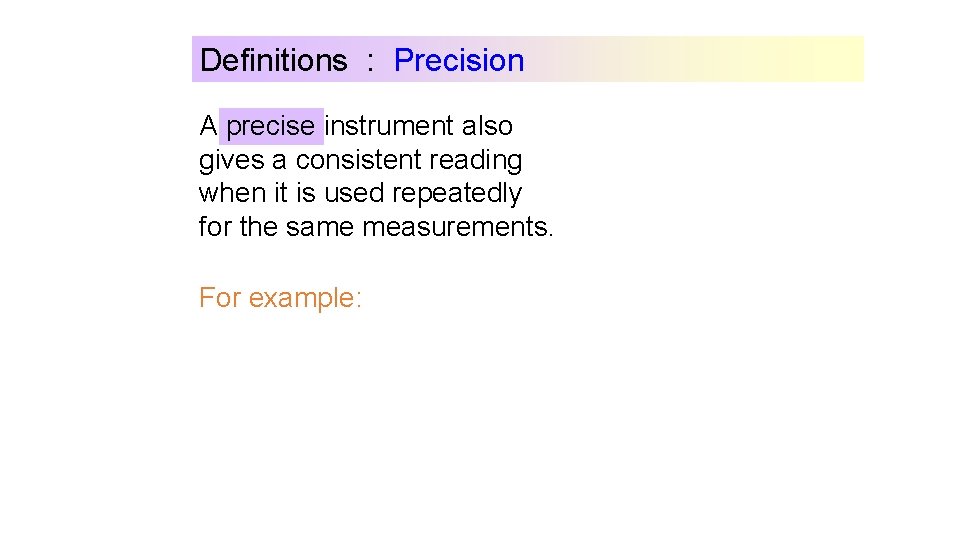 Definitions : Precision

A precise instrument also gives a consistent reading when it is used repeatedly for the same measurements.

For example: